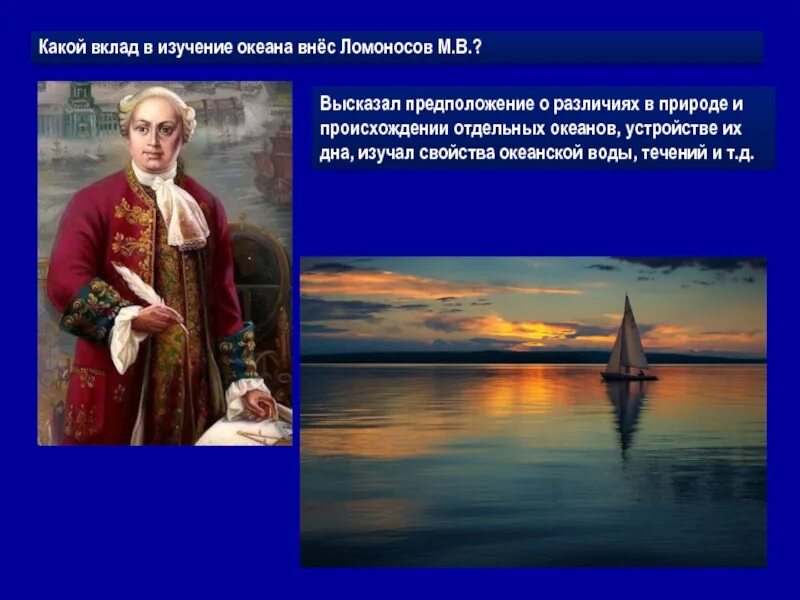 Какой вклад в изучение океана внёс Ломоносов М.В.?

Высказал предположение о различиях в природе и происхождении отдельных океанов, устройстве их дна, изучал свойства океанской воды, течений и т.д.